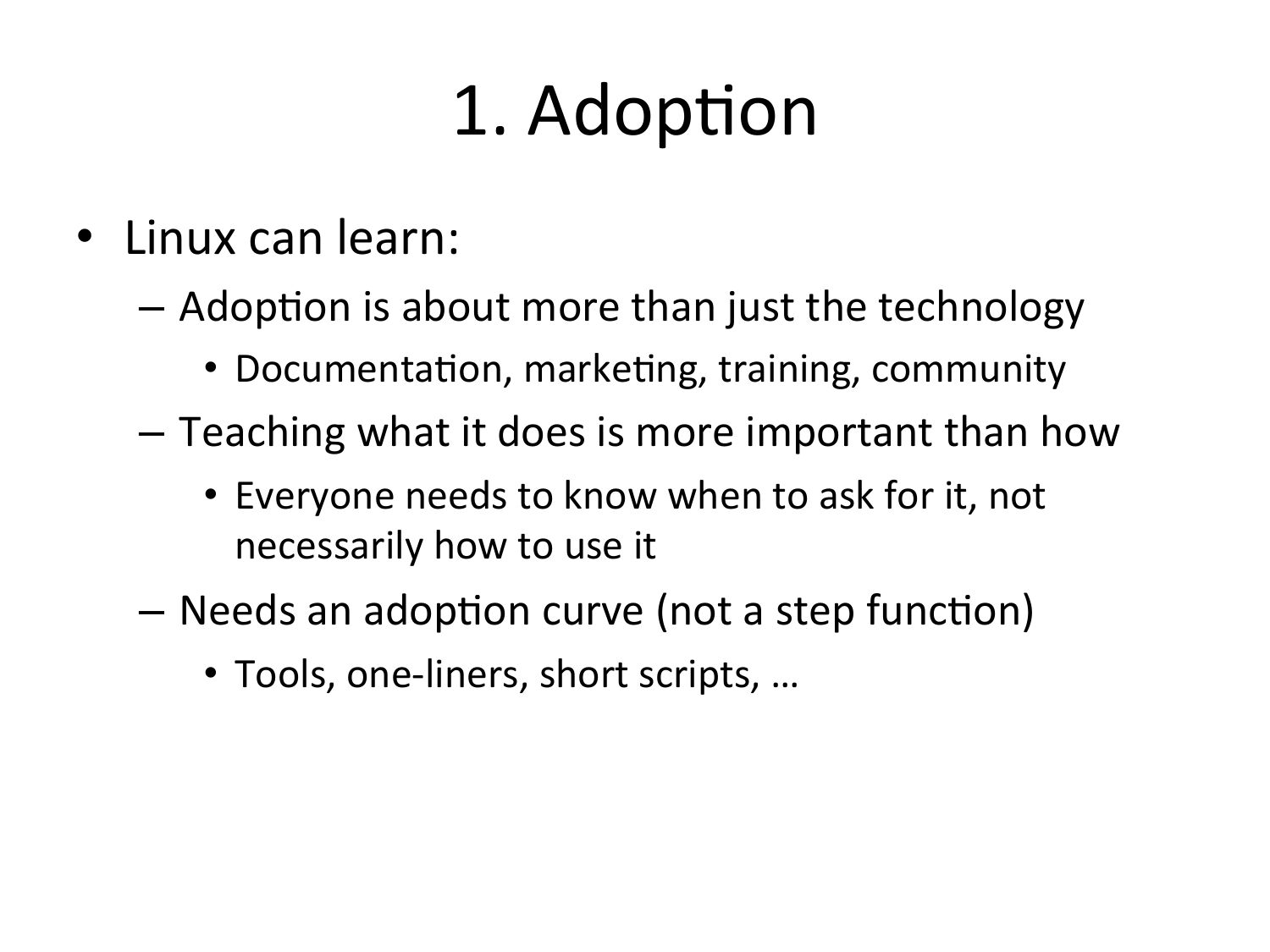 1. Adoption

• Linux can learn:
– Adoption is about more than just the technology
• Documentation, marketing, training, community
– Teaching what it does is more important than how
• Everyone needs to know when to ask for it, not necessarily how to use it
– Needs an adoption curve (not a step function)
• Tools, one-liners, short scripts, …